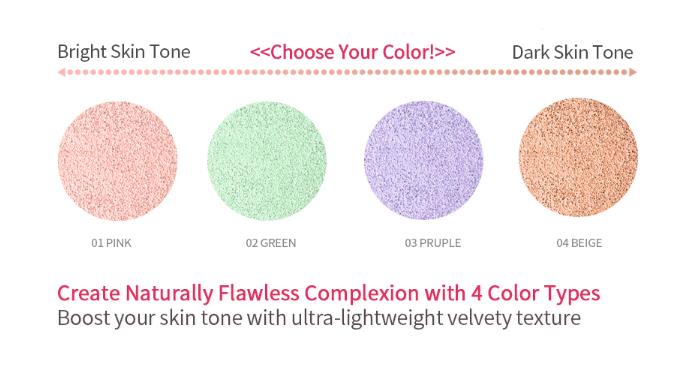 Bright Skin Tone <<Choose Your Color!>> Dark Skin Tone

01 PINK

02 GREEN

03 PRUPLE

04 BEIGE

Create Naturally Flawless Complexion with 4 Color Types
Boost your skin tone with ultra-lightweight velvety texture